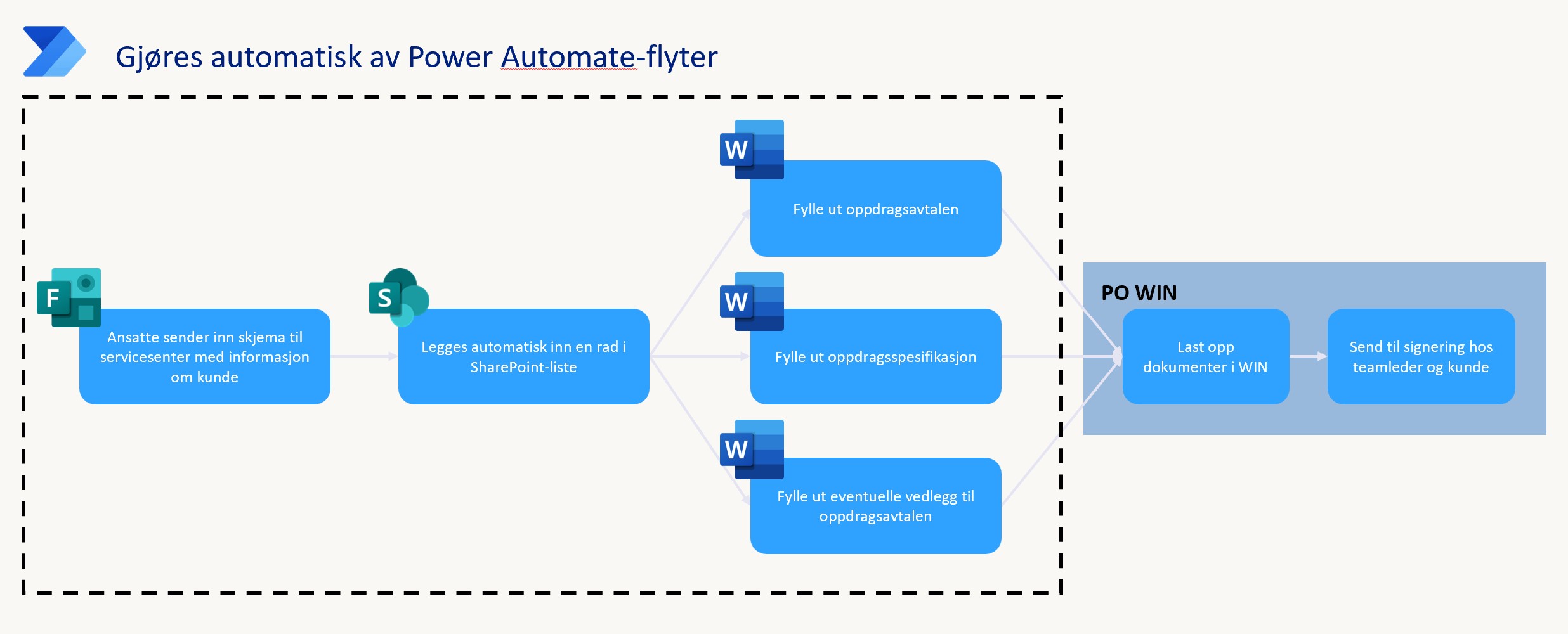 Gjøres automatisk av Power Automate-flyter

F

Ansatte sender inn skjema til servicesenter med informasjon om kunde

S

Legges automatisk inn en rad i SharePoint-liste

W

Fylle ut oppdragsavtalen

W

Fylle ut oppdragsspesifikasjon

W

Fylle ut eventuelle vedlegg til oppdragsavtalen

PO WIN

Last opp dokumenter i WIN

Send til signering hos teamleder og kunde